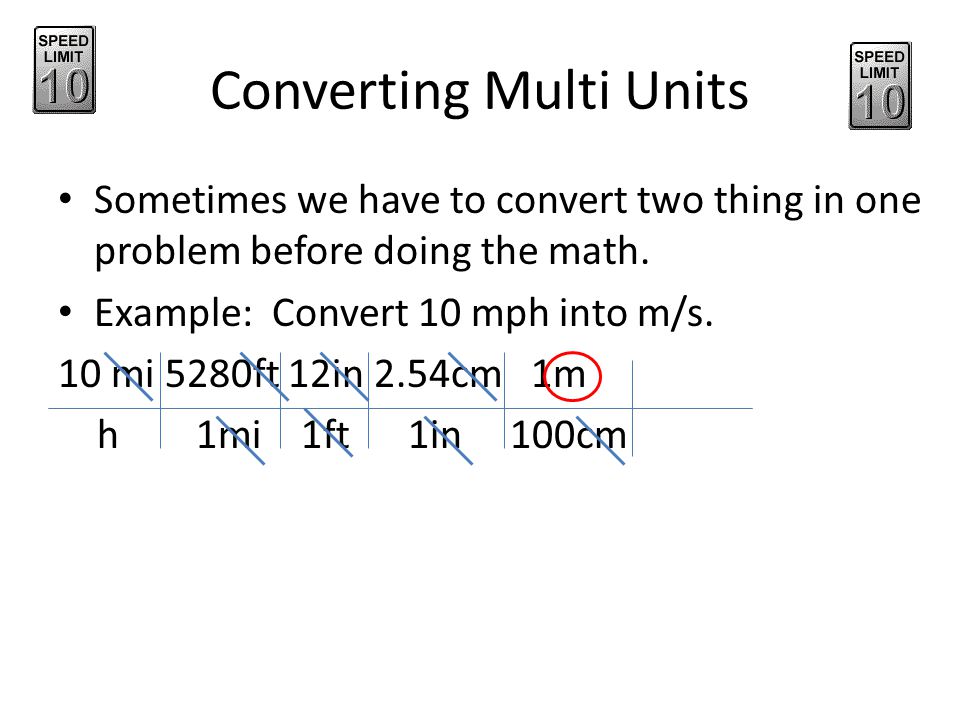 SPEED LIMIT 10

Converting Multi Units

SPEED LIMIT 10

• Sometimes we have to convert two thing in one problem before doing the math.

• Example: Convert 10 mph into m/s.

| 10 mi | 5280ft | 12in | 2.54cm | 1m |  |
|---|---|---|---|---|---|
| h | 1mi | 1ft | 1in | 100cm |  |